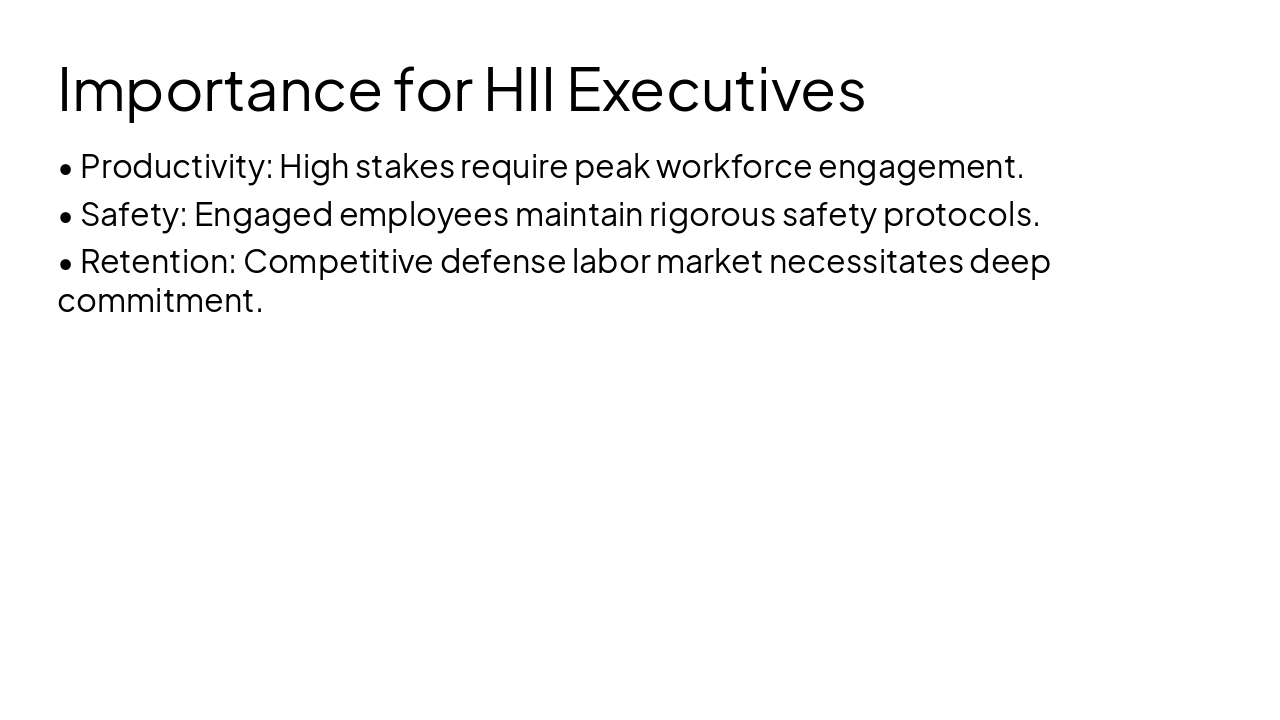 Importance for HII Executives

• Productivity: High stakes require peak workforce engagement.

• Safety: Engaged employees maintain rigorous safety protocols.

• Retention: Competitive defense labor market necessitates deep commitment.